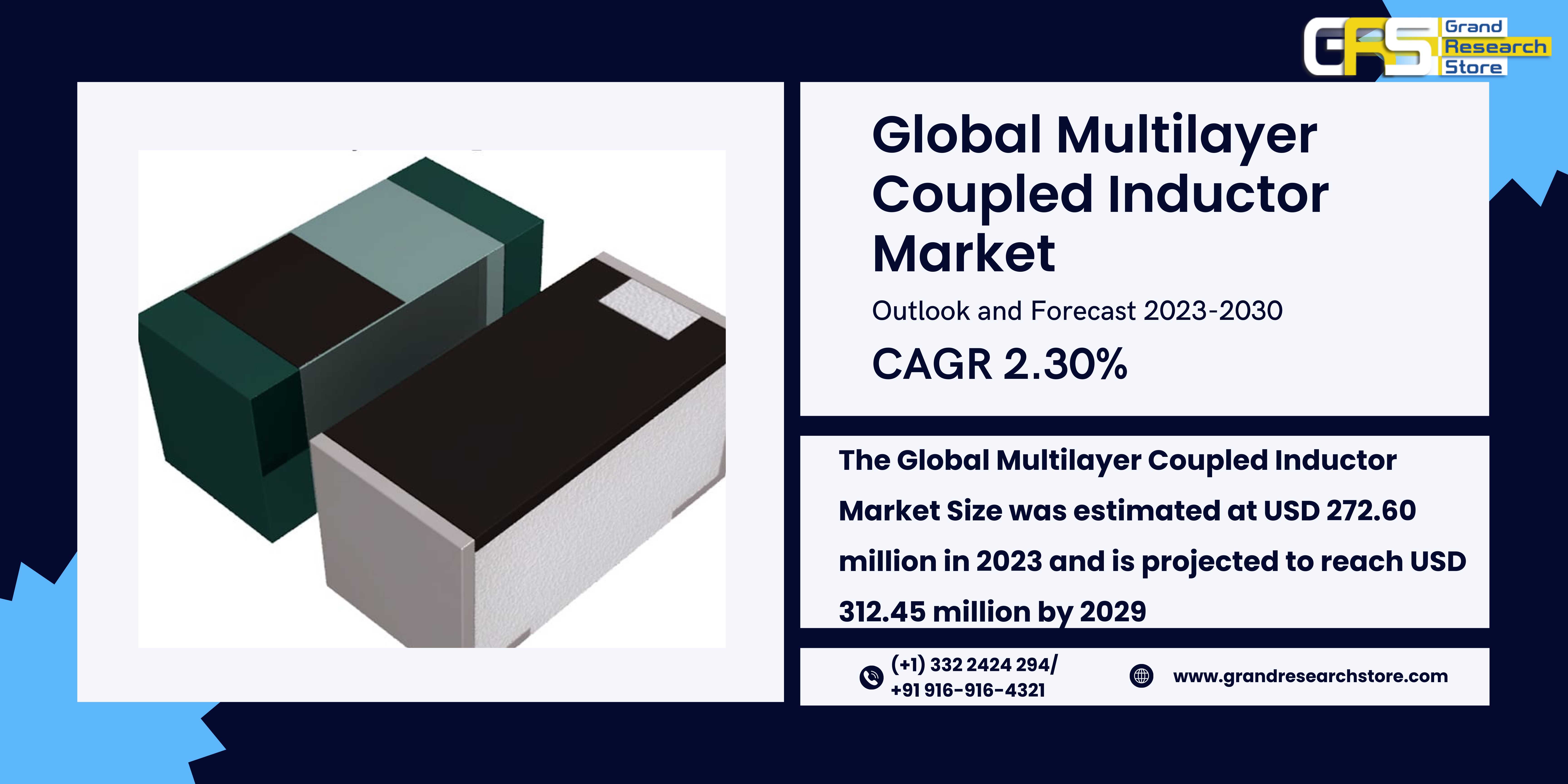 GRS Grand Research Store

Global Multilayer Coupled Inductor Market

Outlook and Forecast 2023-2030

CAGR 2.30%

The Global Multilayer Coupled Inductor Market Size was estimated at USD 272.60 million in 2023 and is projected to reach USD 312.45 million by 2029

(+1) 332 2424 294/ +91 916-916-4321

www.grandresearchstore.com